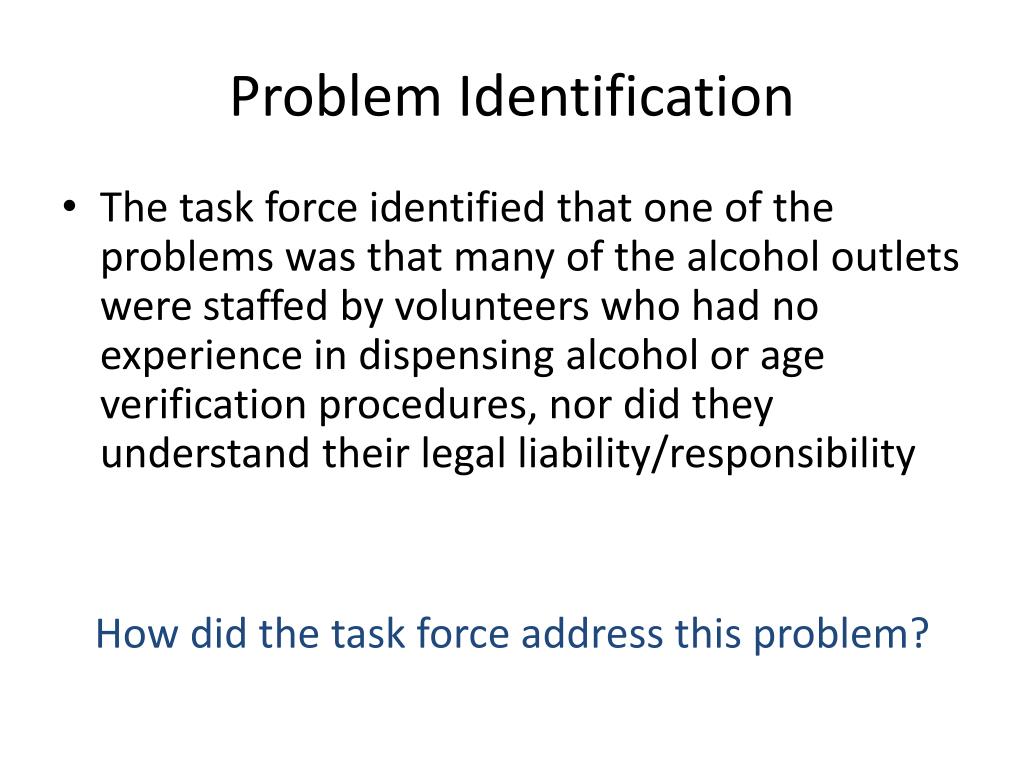 Problem Identification

• The task force identified that one of the problems was that many of the alcohol outlets were staffed by volunteers who had no experience in dispensing alcohol or age verification procedures, nor did they understand their legal liability/responsibility

How did the task force address this problem?